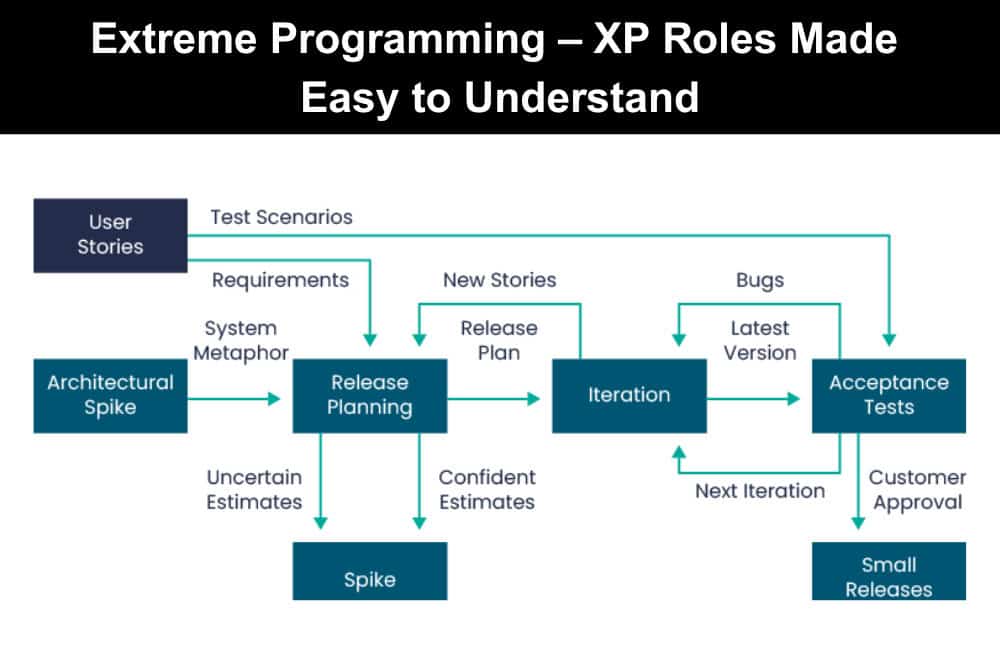 Extreme Programming – XP Roles Made Easy to Understand

User Stories

Test Scenarios

Requirements

New Stories

Bugs

System Metaphor

Release Plan

Latest Version

Architectural Spike

Release Planning

Iteration

Acceptance Tests

Uncertain Estimates

Confident Estimates

Next Iteration

Customer Approval

Spike

Small Releases